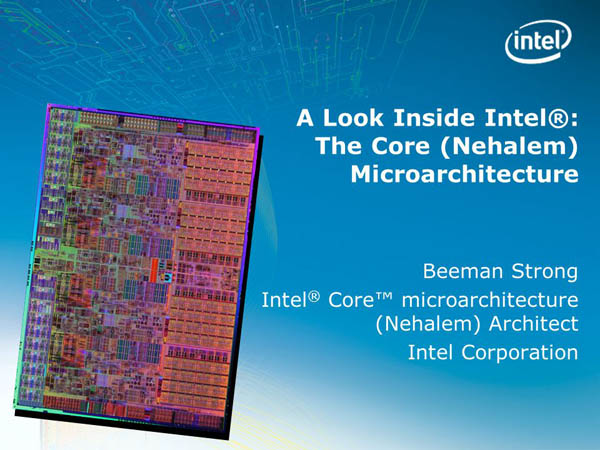 intel

A Look Inside Intel®: The Core (Nehalem) Microarchitecture

Beeman Strong

Intel® Core™ microarchitecture (Nehalem) Architect

Intel Corporation